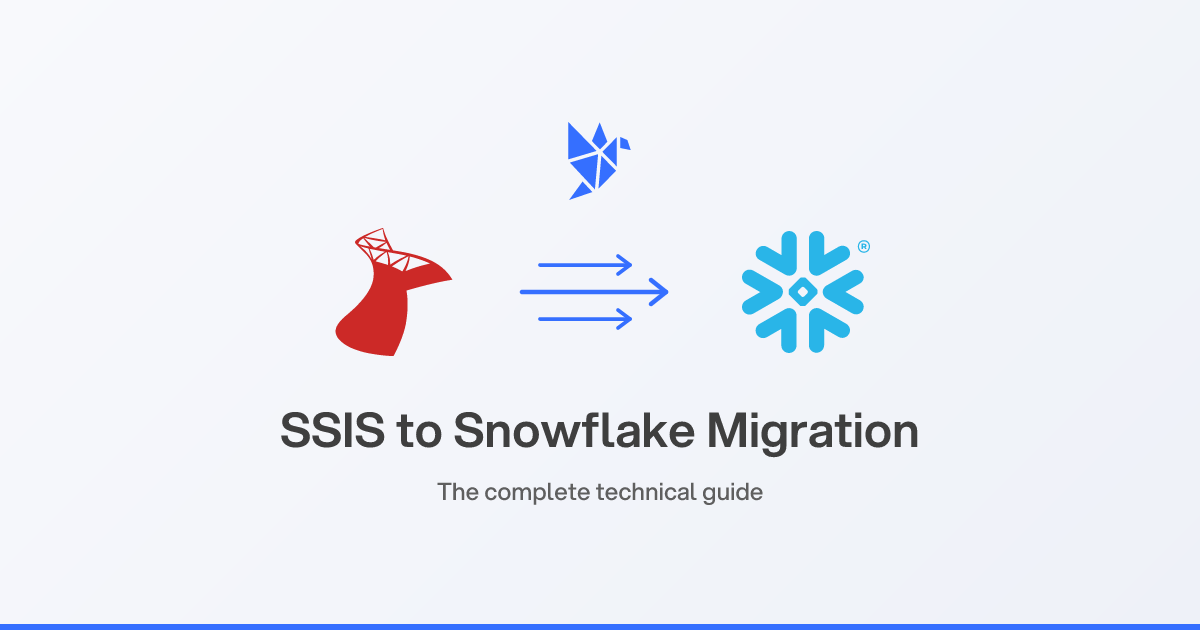 ®

SSIS to Snowflake Migration

The complete technical guide